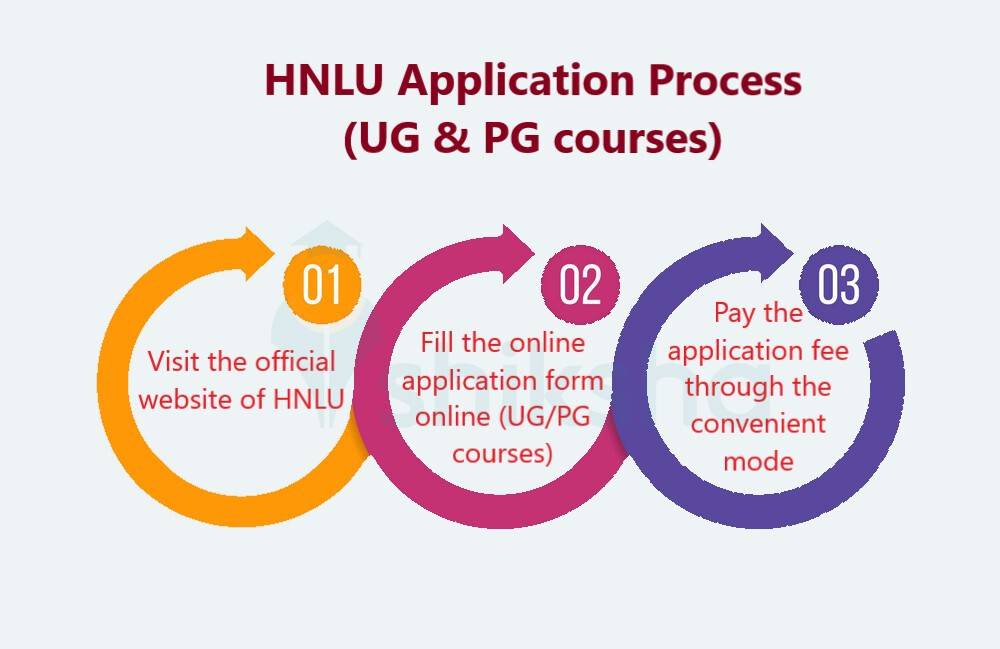 HNLU Application Process (UG & PG courses)

01

Visit the official website of HNLU

02

Fill the online application form online (UG/PG courses)

03

Pay the application fee through the convenient mode

shiksha